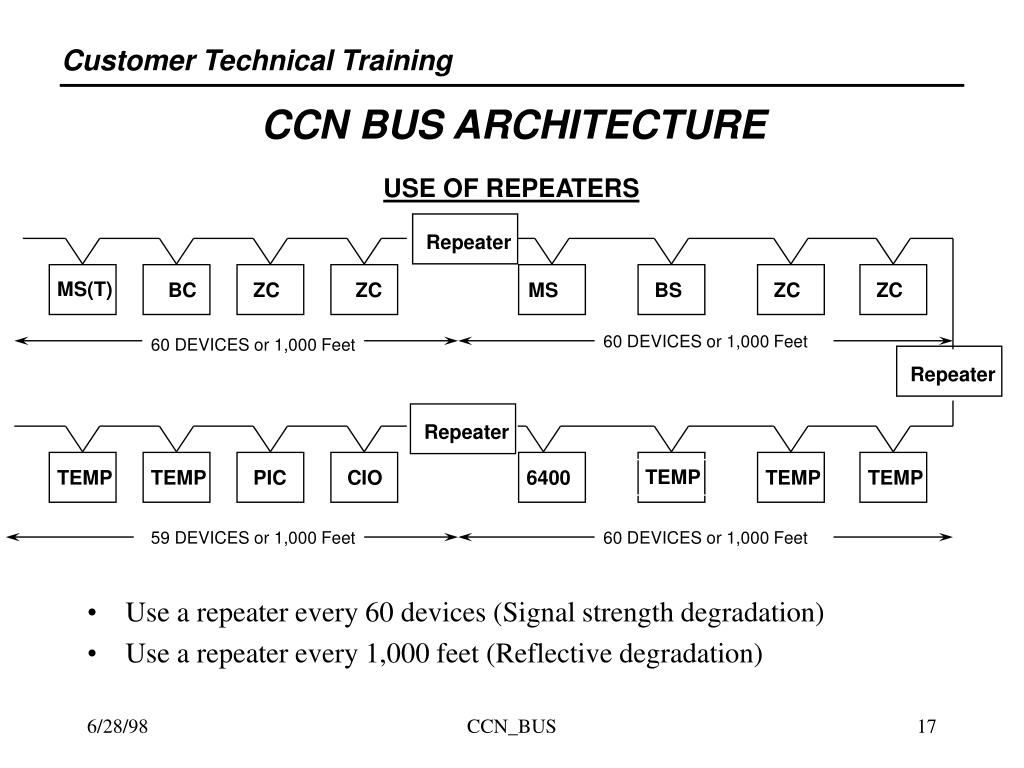 Customer Technical Training

CCN BUS ARCHITECTURE

USE OF REPEATERS

Repeater

MS(T) BC ZC ZC MS BS ZC ZC

60 DEVICES or 1,000 Feet

60 DEVICES or 1,000 Feet

Repeater

Repeater

TEMP TEMP PIC CIO 6400 TEMP TEMP TEMP

59 DEVICES or 1,000 Feet

60 DEVICES or 1,000 Feet

• Use a repeater every 60 devices (Signal strength degradation)
• Use a repeater every 1,000 feet (Reflective degradation)

6/28/98 CCN_BUS 17